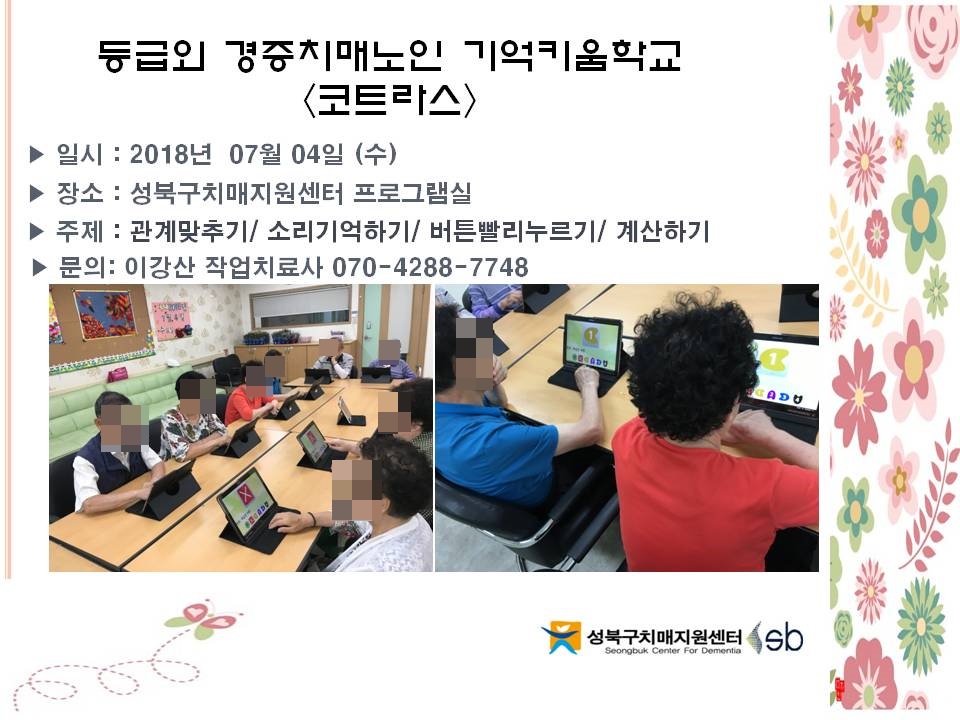 등급외 경증치매노인 기억키움학교
〈코트라스〉

▶ 일시 : 2018년 07월 04일 (수)
▶ 장소 : 성북구치매지원센터 프로그램실
▶ 주제 : 관계맞추기/ 소리기억하기/ 버튼빨리누르기/ 계산하기
▶ 문의: 이강산 작업치료사 070-4288-7748

성북구치매지원센터
Seongbuk Center For Dementia
sb